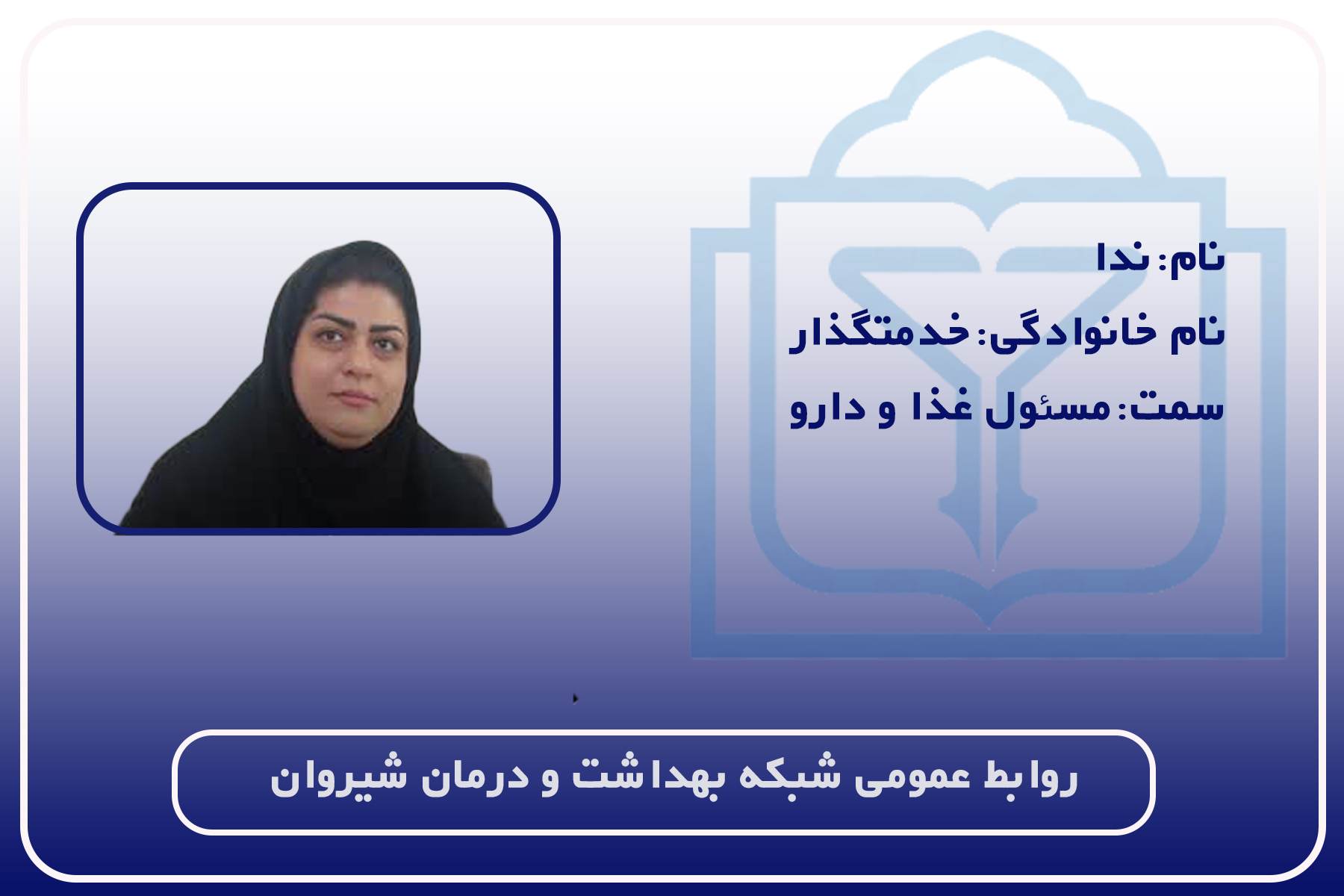 نام: ندا

نام خانوادگی: خدمتگذار

سمت: مسئول غذا و دارو

روابط عمومی شبکه بهداشت و درمان شیروان